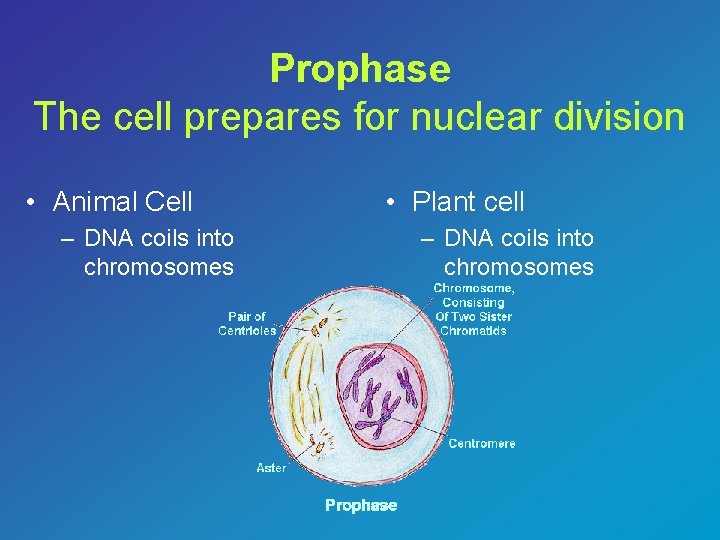 Prophase
The cell prepares for nuclear division

• Animal Cell
– DNA coils into chromosomes

• Plant cell
– DNA coils into chromosomes

Pair of Centrioles

Chromosome, Consisting Of Two Sister Chromatids

Centromere

Aster

Prophase